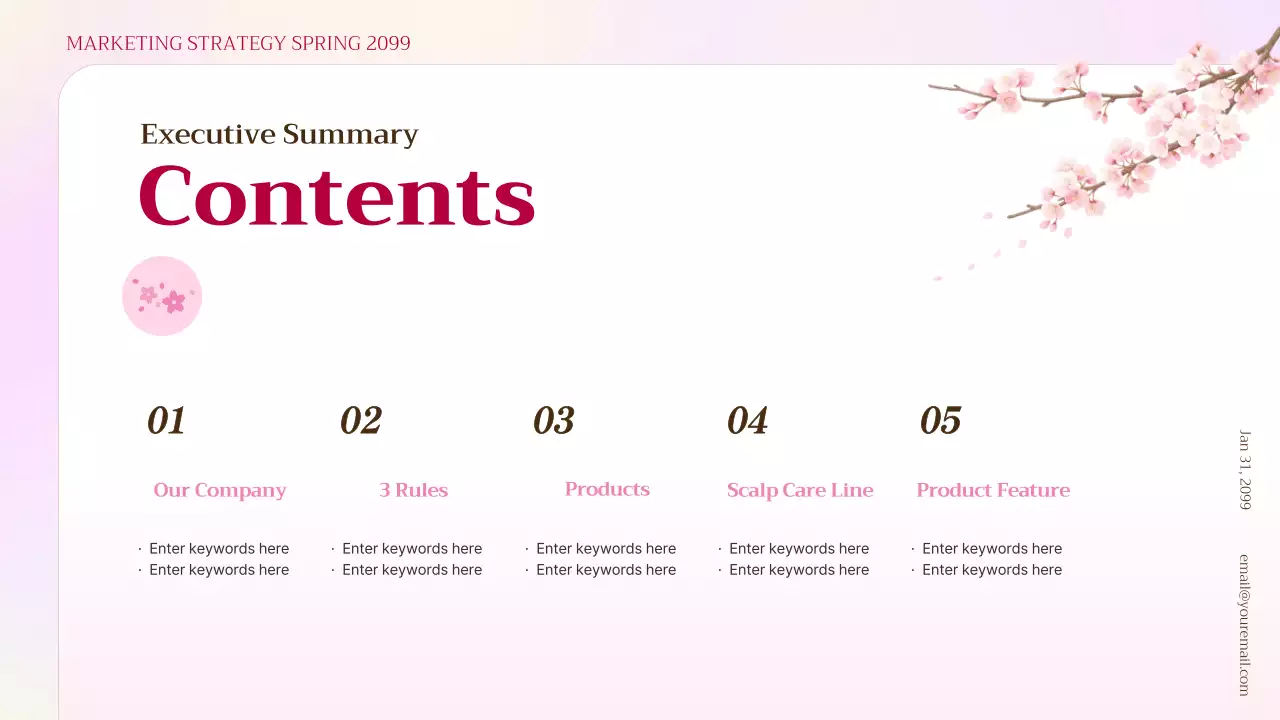 MARKETING STRATEGY SPRING 2099

Executive Summary

Contents

01

Our Company

· Enter keywords here
· Enter keywords here

02

3 Rules

· Enter keywords here
· Enter keywords here

03

Products

· Enter keywords here
· Enter keywords here

04

Scalp Care Line

· Enter keywords here
· Enter keywords here

05

Product Feature

· Enter keywords here
· Enter keywords here

Jan 31, 2099

email@youremail.com